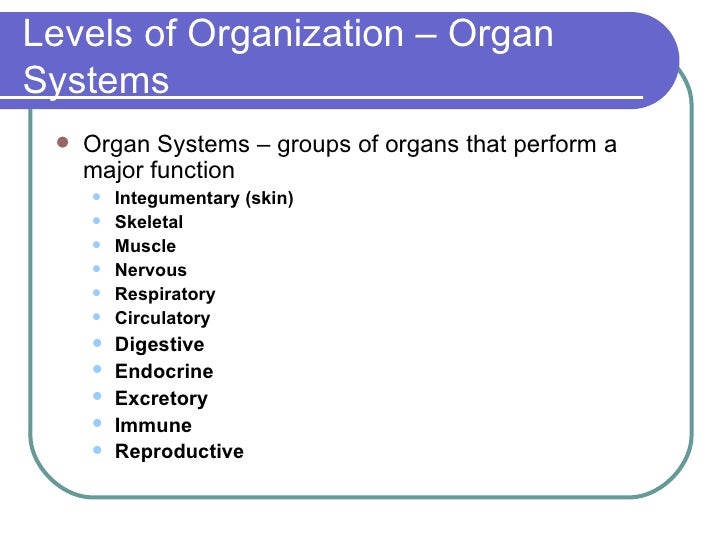 Levels of Organization – Organ Systems

- Organ Systems – groups of organs that perform a major function
  - Integumentary (skin)
  - Skeletal
  - Muscle
  - Nervous
  - Respiratory
  - Circulatory
  - Digestive
  - Endocrine
  - Excretory
  - Immune
  - Reproductive